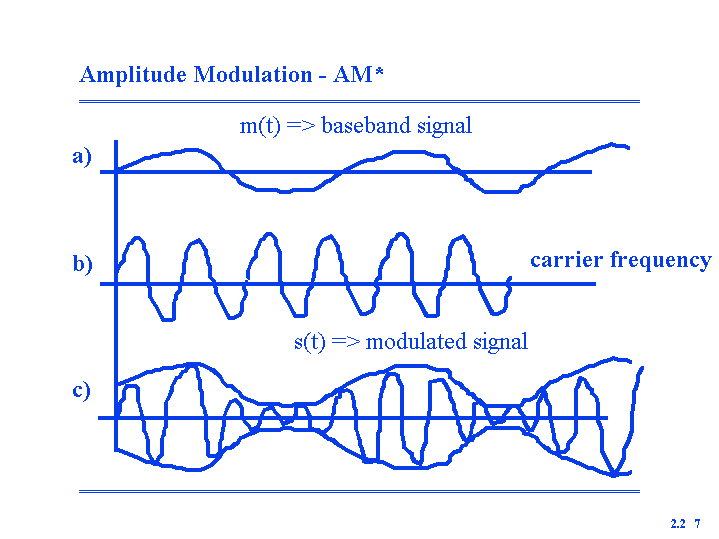 Amplitude Modulation - AM*

m(t) => baseband signal

a)

b)

carrier frequency

s(t) => modulated signal

c)

2.2 7